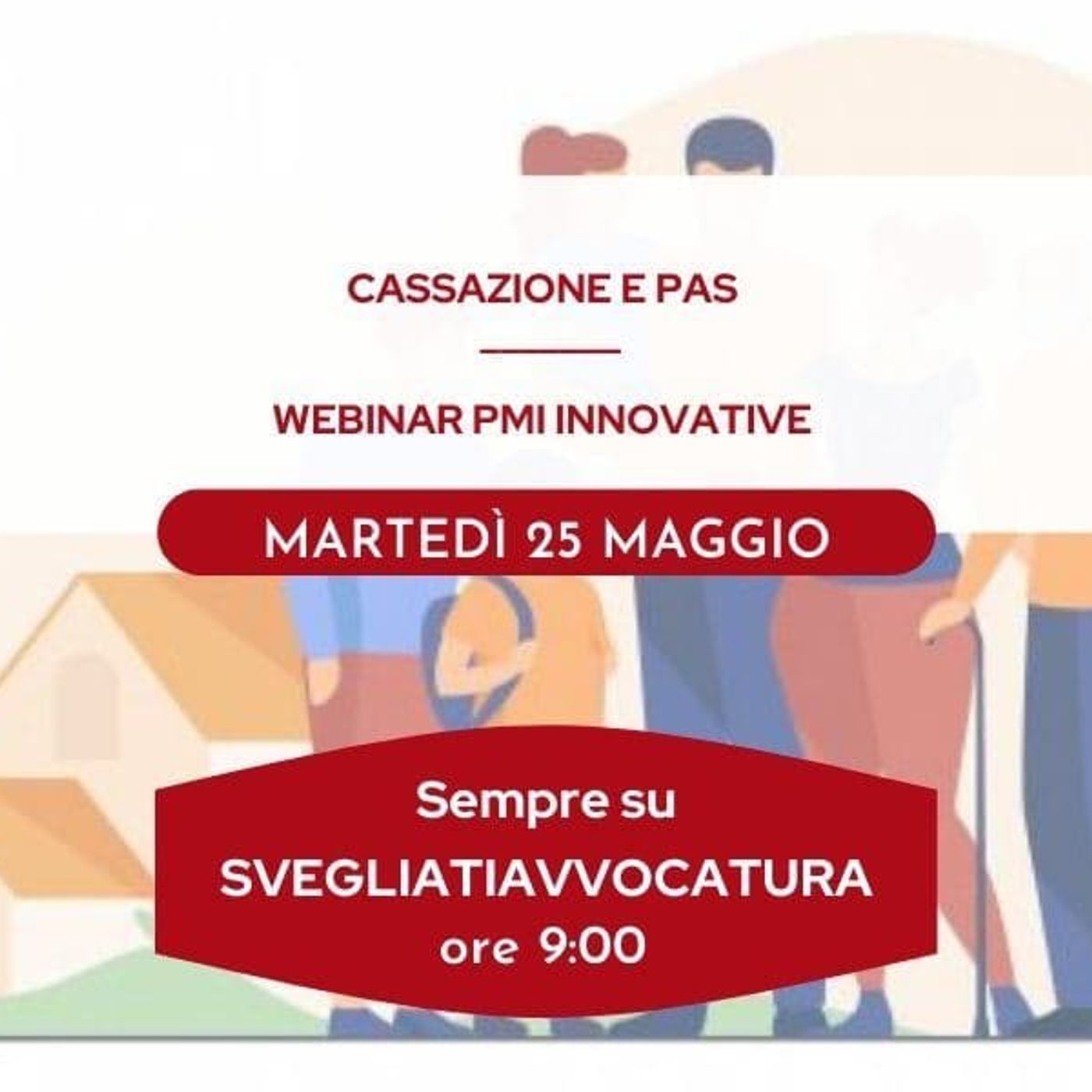 CASSAZIONE E PAS

WEBINAR PMI INNOVATIVE

MARTEDÌ 25 MAGGIO

Sempre su
SVEGLIATIAVVOCATURA
ore 9:00